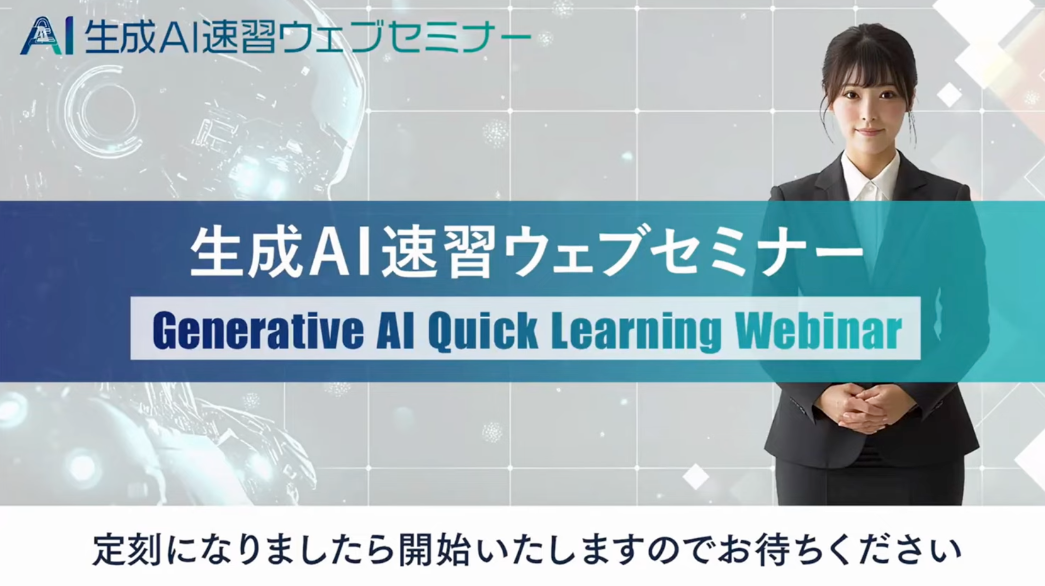 AI 生成AI速習ウェブセミナー

生成AI速習ウェブセミナー

Generative AI Quick Learning Webinar

定刻になりましたら開始いたしますのでお待ちください